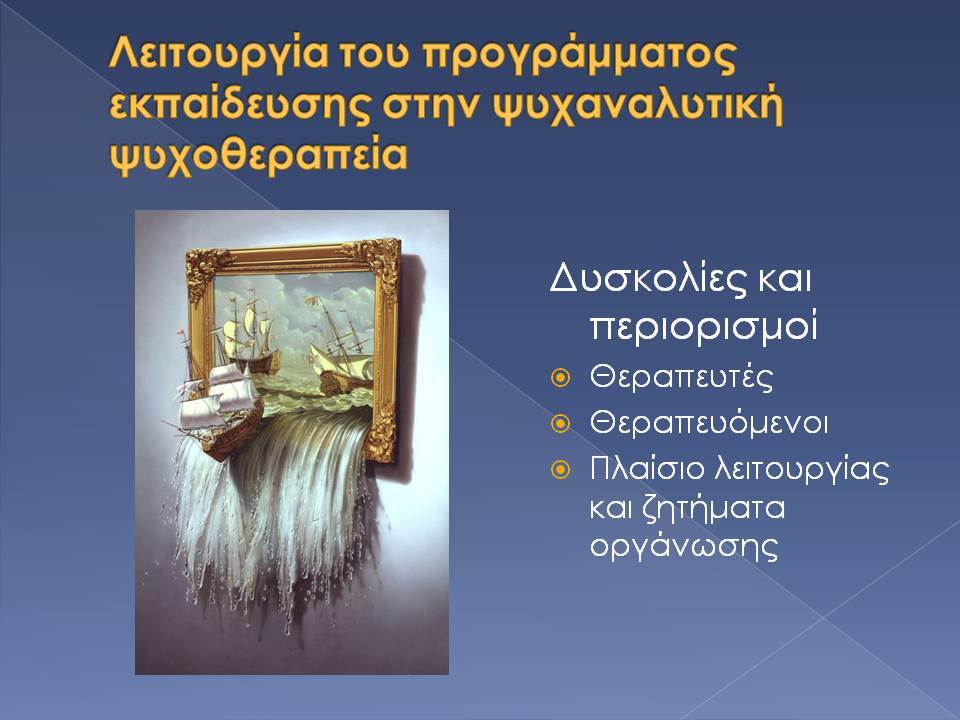 Λειτουργία του προγράμματος εκπαίδευσης στην ψυχαναλυτική ψυχοθεραπεία

Δυσκολίες και περιορισμοί

Θεραπευτές

Θεραπευόμενοι

Πλαίσιο λειτουργίας και ζητήματα οργάνωσης